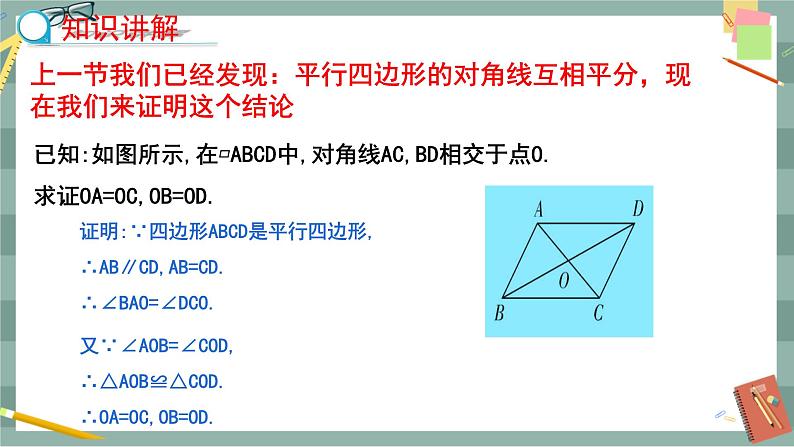 知识讲解

上一节我们已经发现：平行四边形的对角线互相平分，现在我们来证明这个结论

已知:如图所示,在▱ABCD中,对角线AC,BD相交于点O.

求证OA=OC,OB=OD.

证明:∵四边形ABCD是平行四边形,

∴AB∥CD,AB=CD.

∴∠BAO=∠DCO.

又∵∠AOB=∠COD,

∴△AOB≌△COD.

∴OA=OC,OB=OD.

A D O B C